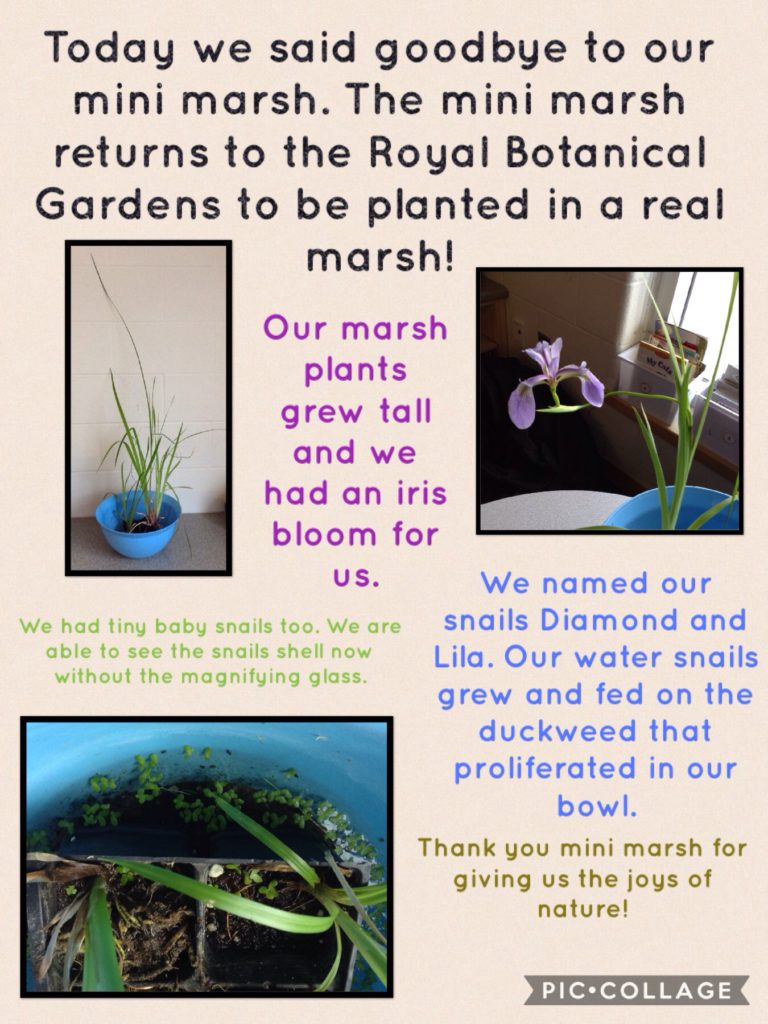 Today we said goodbye to our mini marsh. The mini marsh returns to the Royal Botanical Gardens to be planted in a real marsh!

Our marsh plants grew tall and we had an iris bloom for us.

We had tiny baby snails too. We are able to see the snails shell now without the magnifying glass.

We named our snails Diamond and Lila. Our water snails grew and fed on the duckweed that proliferated in our bowl.

Thank you mini marsh for giving us the joys of nature!

PIC•COLLAGE